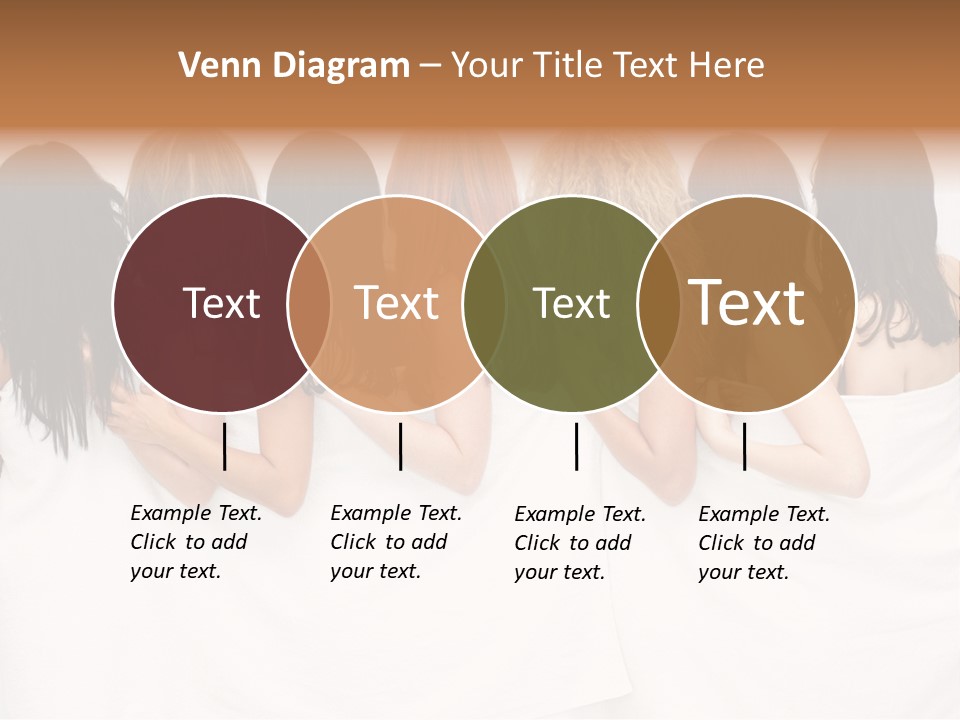 Venn Diagram – Your Title Text Here

Text

Text

Text

Text

Example Text. Click to add your text.

Example Text. Click to add your text.

Example Text. Click to add your text.

Example Text. Click to add your text.